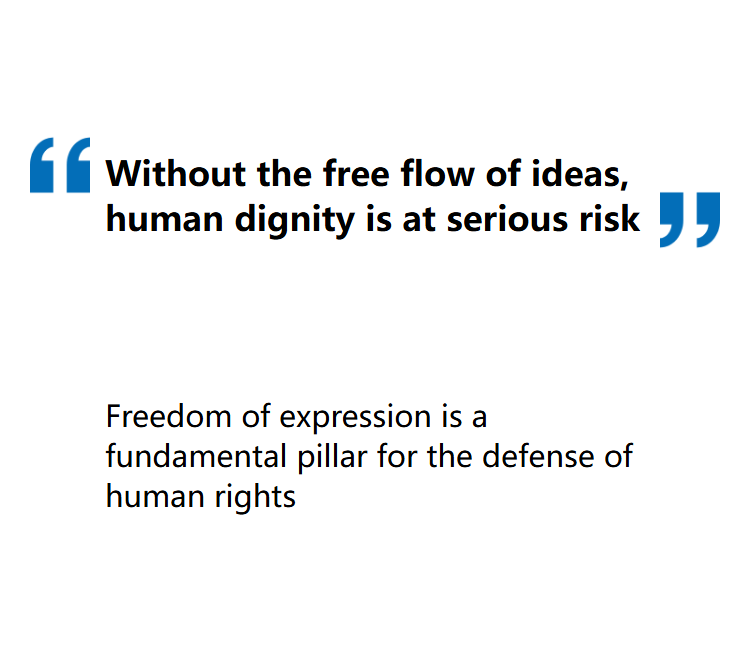 “Without the free flow of ideas, human dignity is at serious risk”

Freedom of expression is a fundamental pillar for the defense of human rights